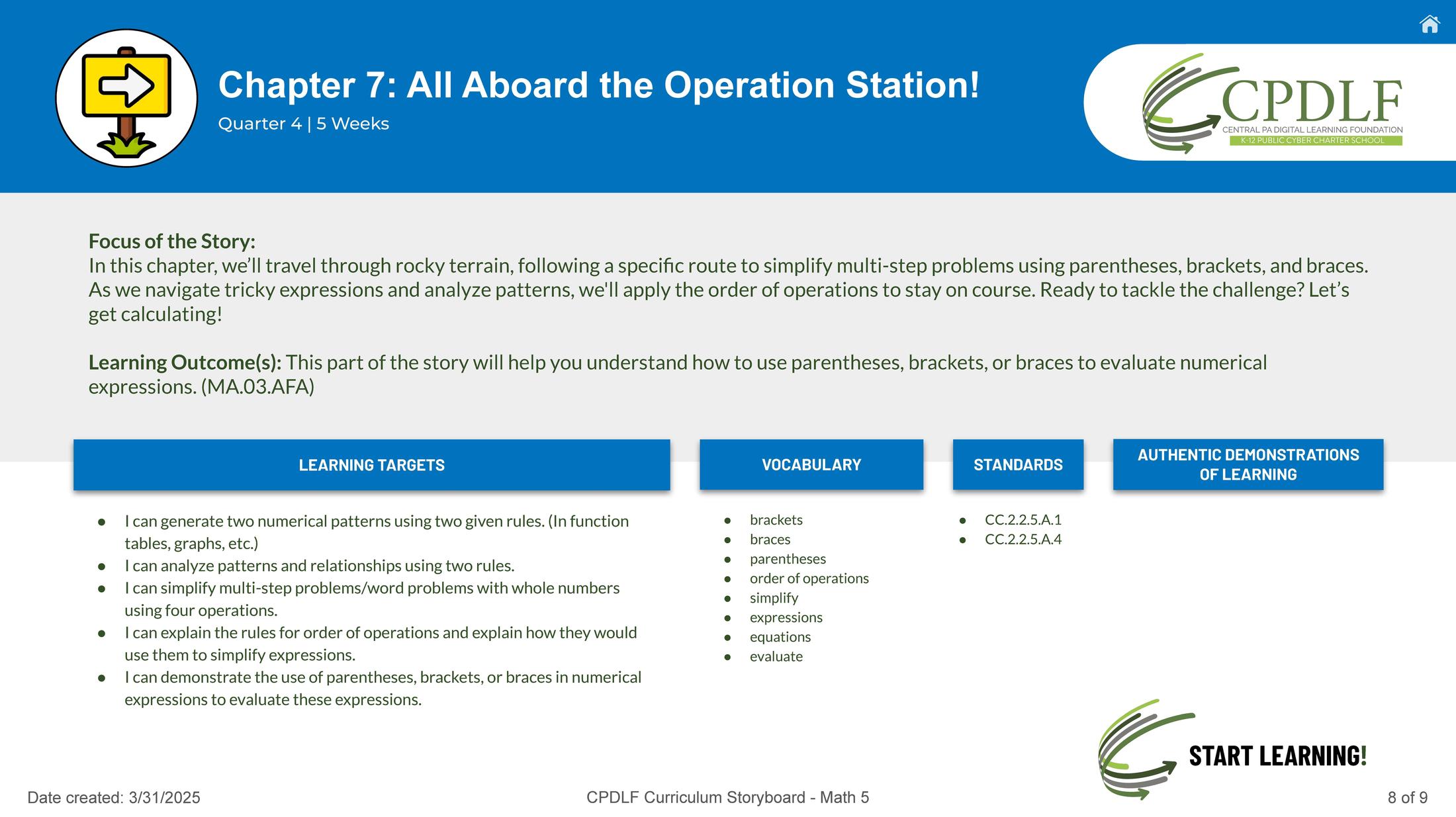 Chapter 7: All Aboard the Operation Station!

Quarter 4 | 5 Weeks

CPDLF
CENTRAL PA DIGITAL LEARNING FOUNDATION
K-12 PUBLIC CYBER CHARTER SCHOOL

Focus of the Story:
In this chapter, we'll travel through rocky terrain, following a specific route to simplify multi-step problems using parentheses, brackets, and braces. As we navigate tricky expressions and analyze patterns, we'll apply the order of operations to stay on course. Ready to tackle the challenge? Let's get calculating!

Learning Outcome(s): This part of the story will help you understand how to use parentheses, brackets, or braces to evaluate numerical expressions. (MA.03.AFA)

LEARNING TARGETS

- I can generate two numerical patterns using two given rules. (In function tables, graphs, etc.)
- I can analyze patterns and relationships using two rules.
- I can simplify multi-step problems/word problems with whole numbers using four operations.
- I can explain the rules for order of operations and explain how they would use them to simplify expressions.
- I can demonstrate the use of parentheses, brackets, or braces in numerical expressions to evaluate these expressions.

VOCABULARY

- brackets
- braces
- parentheses
- order of operations
- simplify
- expressions
- equations
- evaluate

STANDARDS

- CC.2.2.5.A.1
- CC.2.2.5.A.4

AUTHENTIC DEMONSTRATIONS OF LEARNING

START LEARNING!

Date created: 3/31/2025

CPDLF Curriculum Storyboard - Math 5

8 of 9